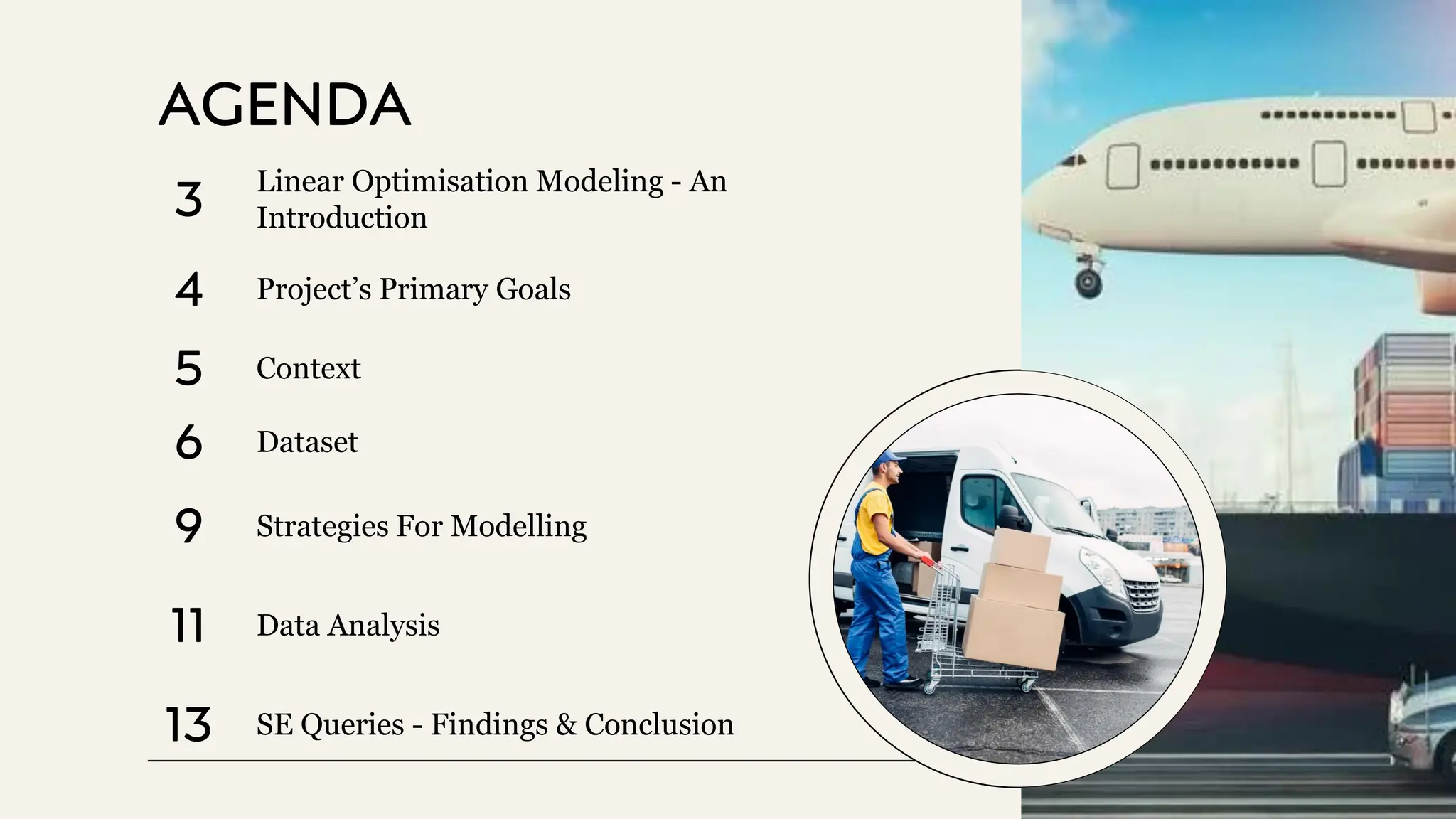 AGENDA

3 Linear Optimisation Modeling - An Introduction

4 Project’s Primary Goals

5 Context

6 Dataset

9 Strategies For Modelling

11 Data Analysis

13 SE Queries - Findings & Conclusion